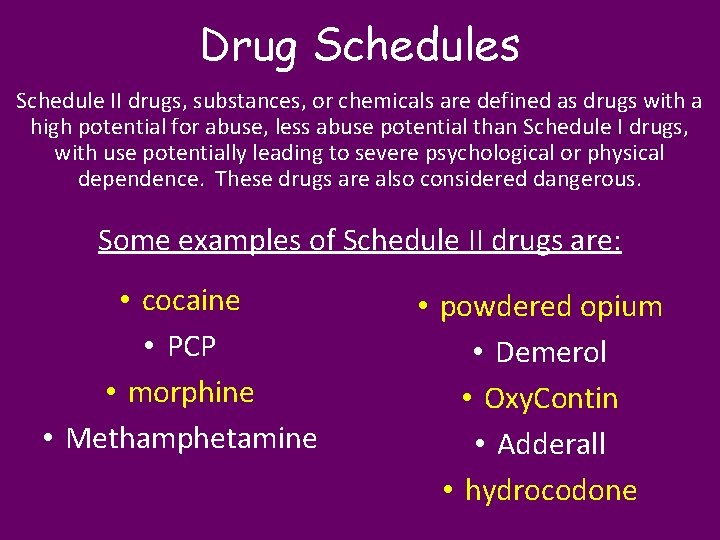 Drug Schedules

Schedule II drugs, substances, or chemicals are defined as drugs with a high potential for abuse, less abuse potential than Schedule I drugs, with use potentially leading to severe psychological or physical dependence. These drugs are also considered dangerous.

Some examples of Schedule II drugs are:

• cocaine
• PCP
• morphine
• Methamphetamine

• powdered opium
• Demerol
• OxyContin
• Adderall
• hydrocodone